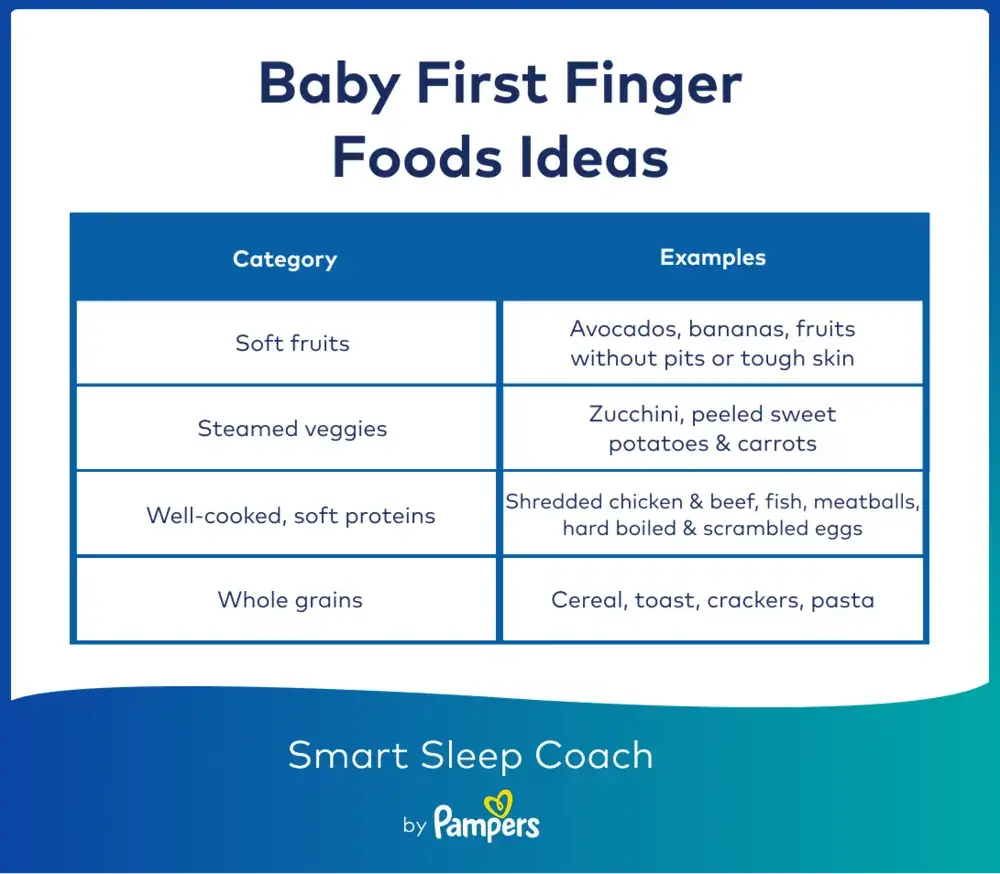 Baby First Finger Foods Ideas

| Category | Examples |
|---|---|
| Soft fruits | Avocados, bananas, fruits without pits or tough skin |
| Steamed veggies | Zucchini, peeled sweet potatoes & carrots |
| Well-cooked, soft proteins | Shredded chicken & beef, fish, meatballs, hard boiled & scrambled eggs |
| Whole grains | Cereal, toast, crackers, pasta |

Smart Sleep Coach

by Pampers